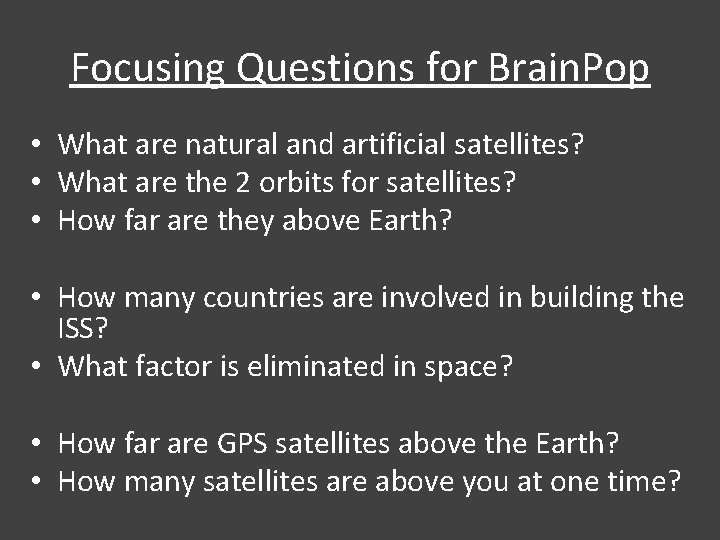 Focusing Questions for BrainPop

• What are natural and artificial satellites?
• What are the 2 orbits for satellites?
• How far are they above Earth?

• How many countries are involved in building the ISS?
• What factor is eliminated in space?

• How far are GPS satellites above the Earth?
• How many satellites are above you at one time?